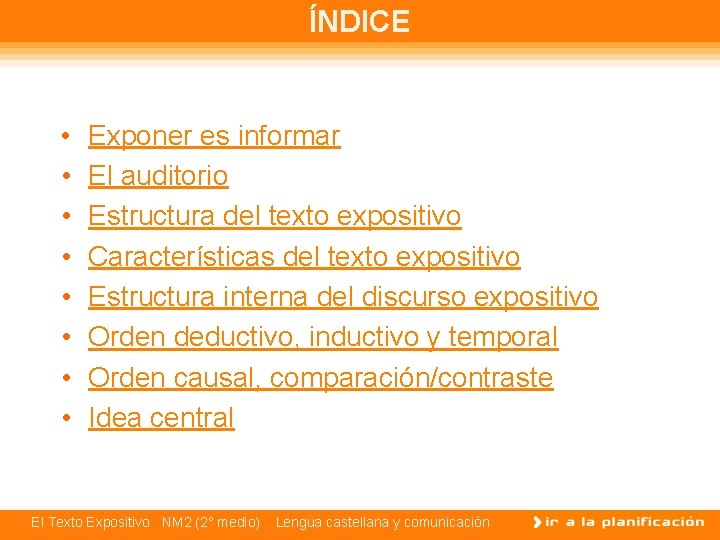 ÍNDICE

• Exponer es informar
• El auditorio
• Estructura del texto expositivo
• Características del texto expositivo
• Estructura interna del discurso expositivo
• Orden deductivo, inductivo y temporal
• Orden causal, comparación/contraste
• Idea central

El Texto Expositivo NM2 (2° medio) Lengua castellana y comunicación

ir a la planificación